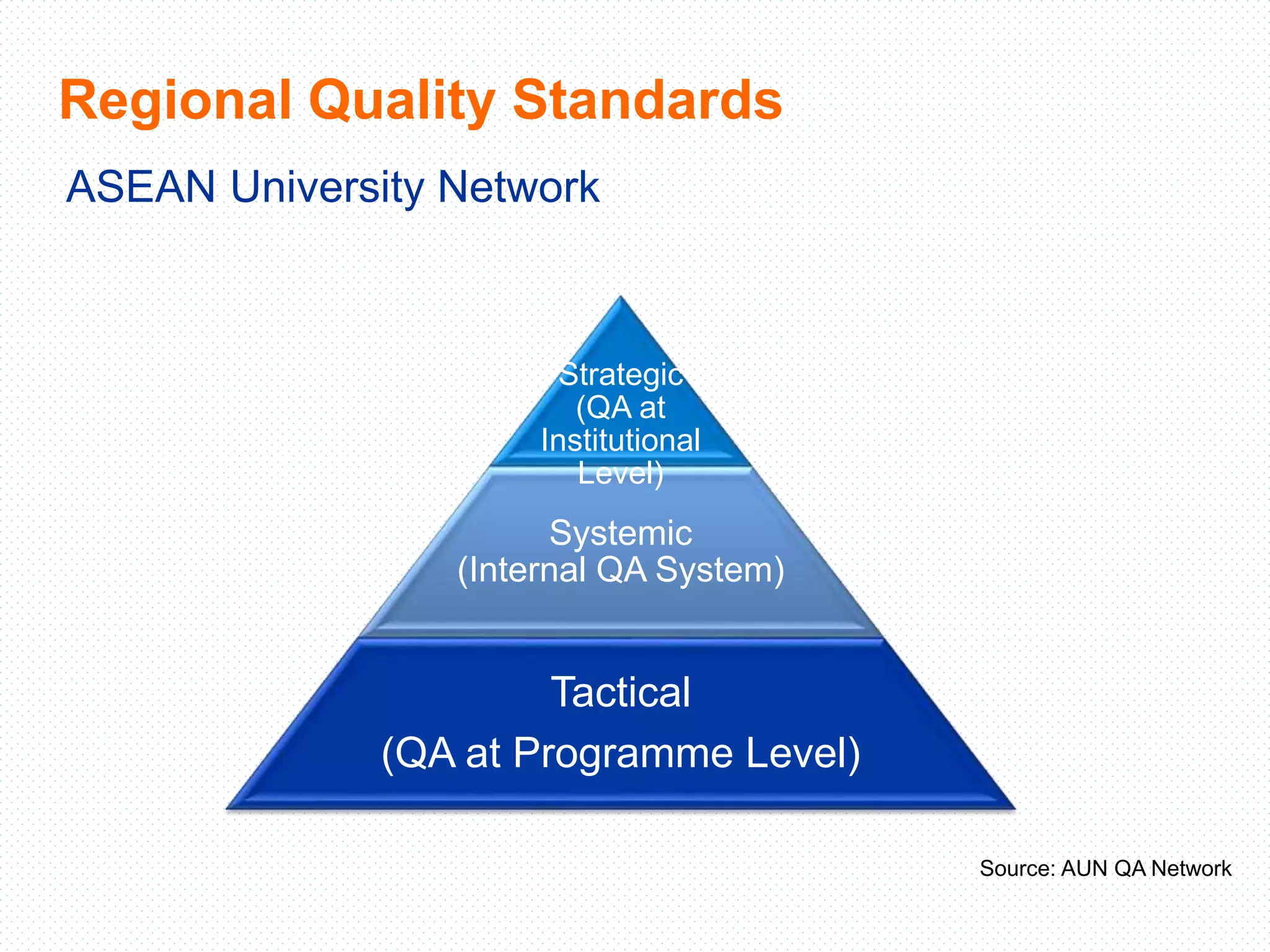 Regional Quality Standards

ASEAN University Network

Strategic
(QA at
Institutional
Level)

Systemic
(Internal QA System)

Tactical
(QA at Programme Level)

Source: AUN QA Network